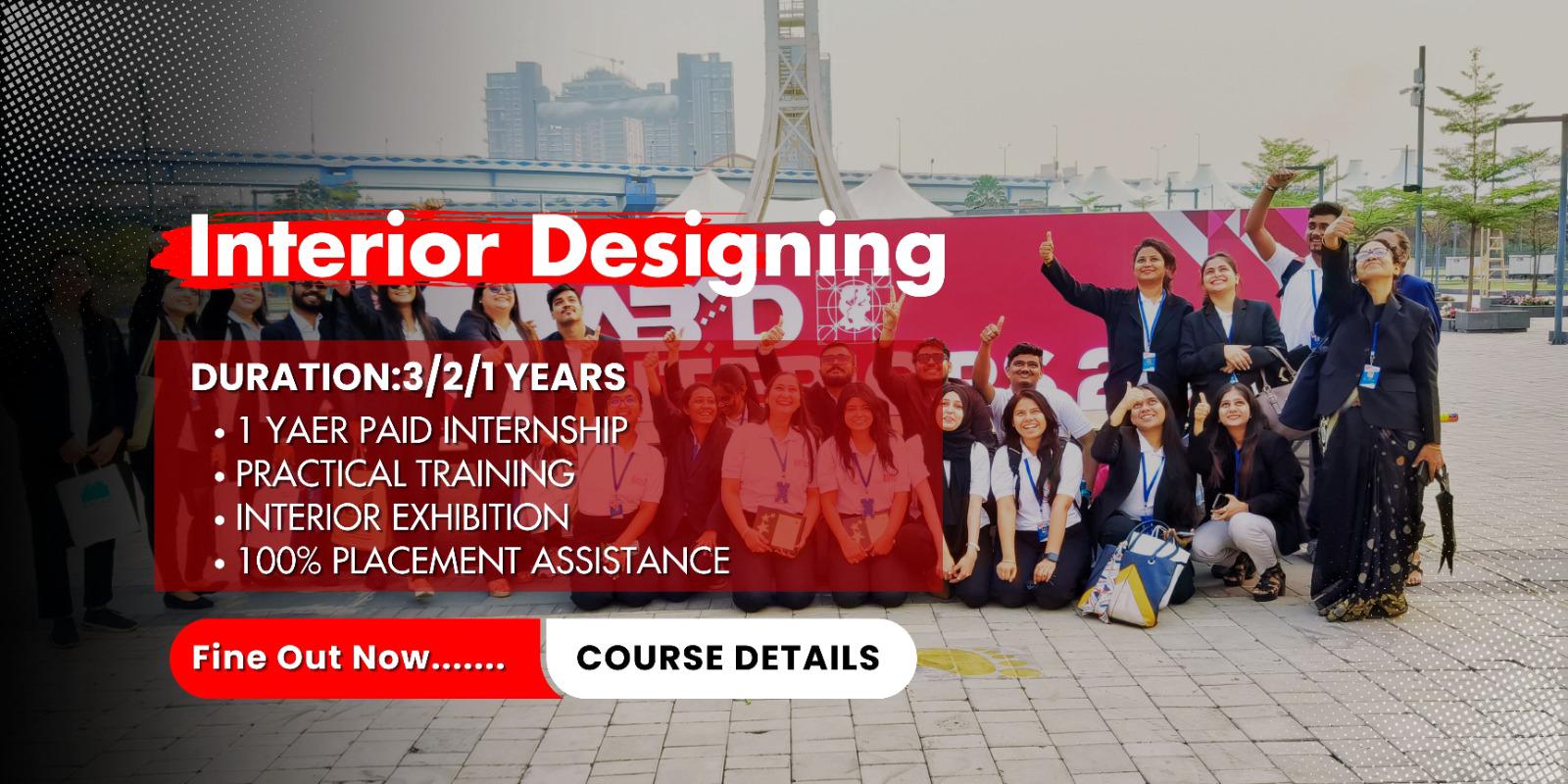 Interior Designing

DURATION:3/2/1 YEARS

• 1 YAER PAID INTERNSHIP
• PRACTICAL TRAINING
• INTERIOR EXHIBITION
• 100% PLACEMENT ASSISTANCE

Fine Out Now.......

COURSE DETAILS